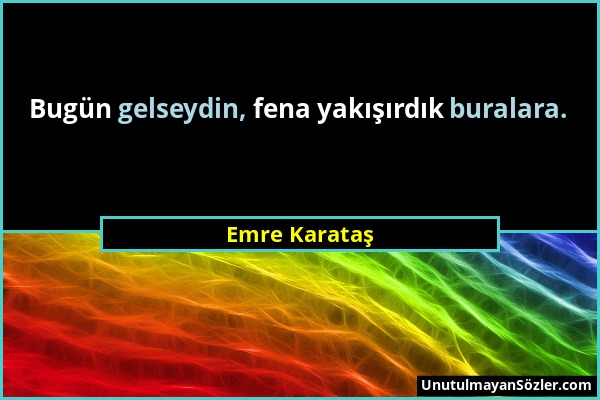 Bugün gelseydin, fena yakışırdık buralara.

Emre Karataş

UnutulmayanSözler.com